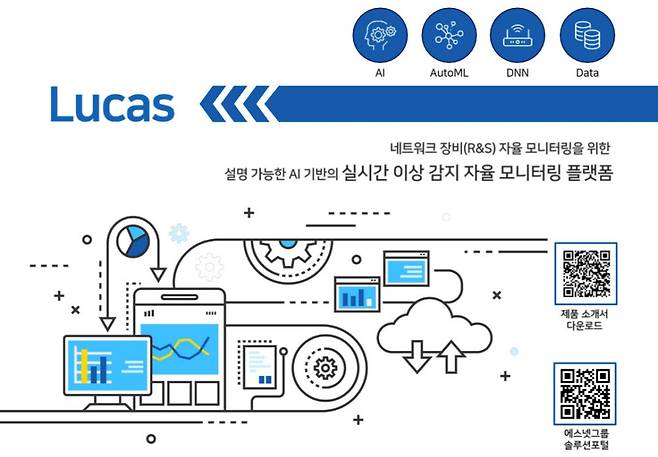 AI
AutoML
DNN
Data

Lucas

네트워크 장비(R&S) 자율 모니터링을 위한
설명 가능한 AI 기반의 실시간 이상 감지 자율 모니터링 플랫폼

제품 소개서
다운로드

에스넷그룹
솔루션포털